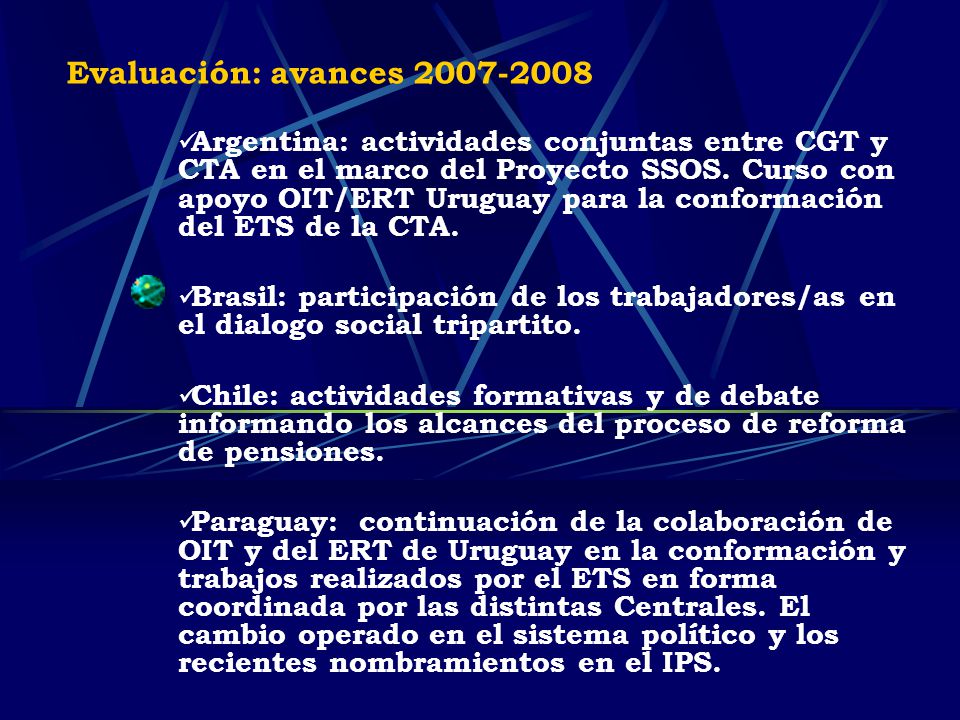 Evaluación: avances 2007-2008

✓Argentina: actividades conjuntas entre CGT y CTA en el marco del Proyecto SSOS. Curso con apoyo OIT/ERT Uruguay para la conformación del ETS de la CTA.

✓Brasil: participación de los trabajadores/as en el dialogo social tripartito.

✓Chile: actividades formativas y de debate informando los alcances del proceso de reforma de pensiones.

✓Paraguay: continuación de la colaboración de OIT y del ERT de Uruguay en la conformación y trabajos realizados por el ETS en forma coordinada por las distintas Centrales. El cambio operado en el sistema político y los recientes nombramientos en el IPS.